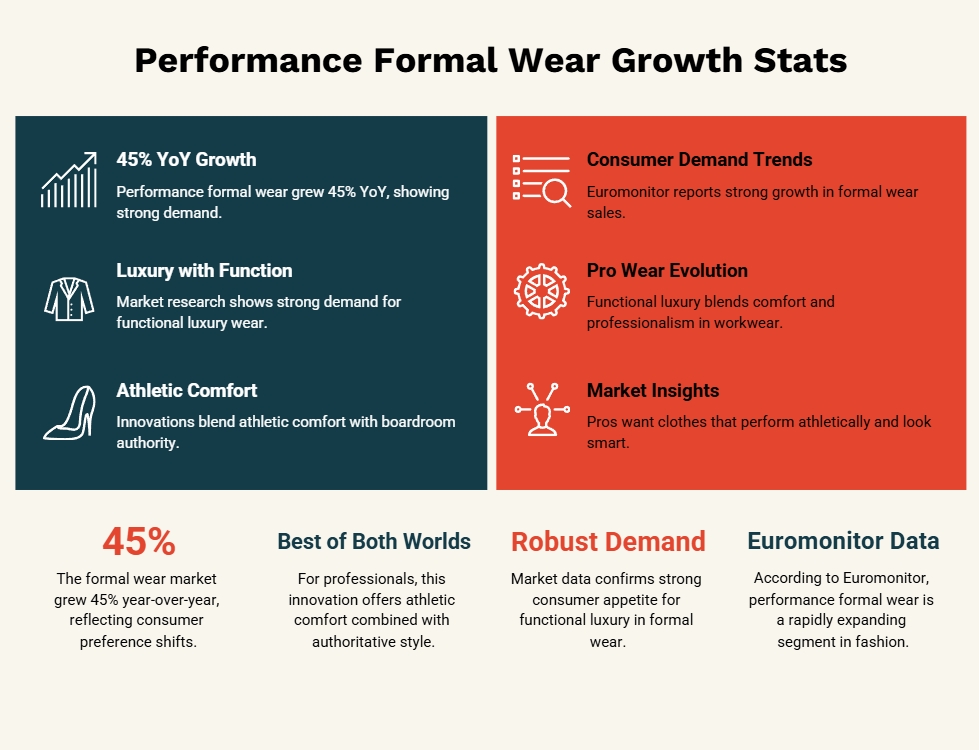 Performance Formal Wear Growth Stats

45% YoY Growth
Performance formal wear grew 45% YoY, showing strong demand.

Luxury with Function
Market research shows strong demand for functional luxury wear.

Athletic Comfort
Innovations blend athletic comfort with boardroom authority.

Consumer Demand Trends
Euromonitor reports strong growth in formal wear sales.

Pro Wear Evolution
Functional luxury blends comfort and professionalism in workwear.

Market Insights
Pros want clothes that perform athletically and look smart.

45%
The formal wear market grew 45% year-over-year, reflecting consumer preference shifts.

Best of Both Worlds
For professionals, this innovation offers athletic comfort combined with authoritative style.

Robust Demand
Market data confirms strong consumer appetite for functional luxury in formal wear.

Euromonitor Data
According to Euromonitor, performance formal wear is a rapidly expanding segment in fashion.